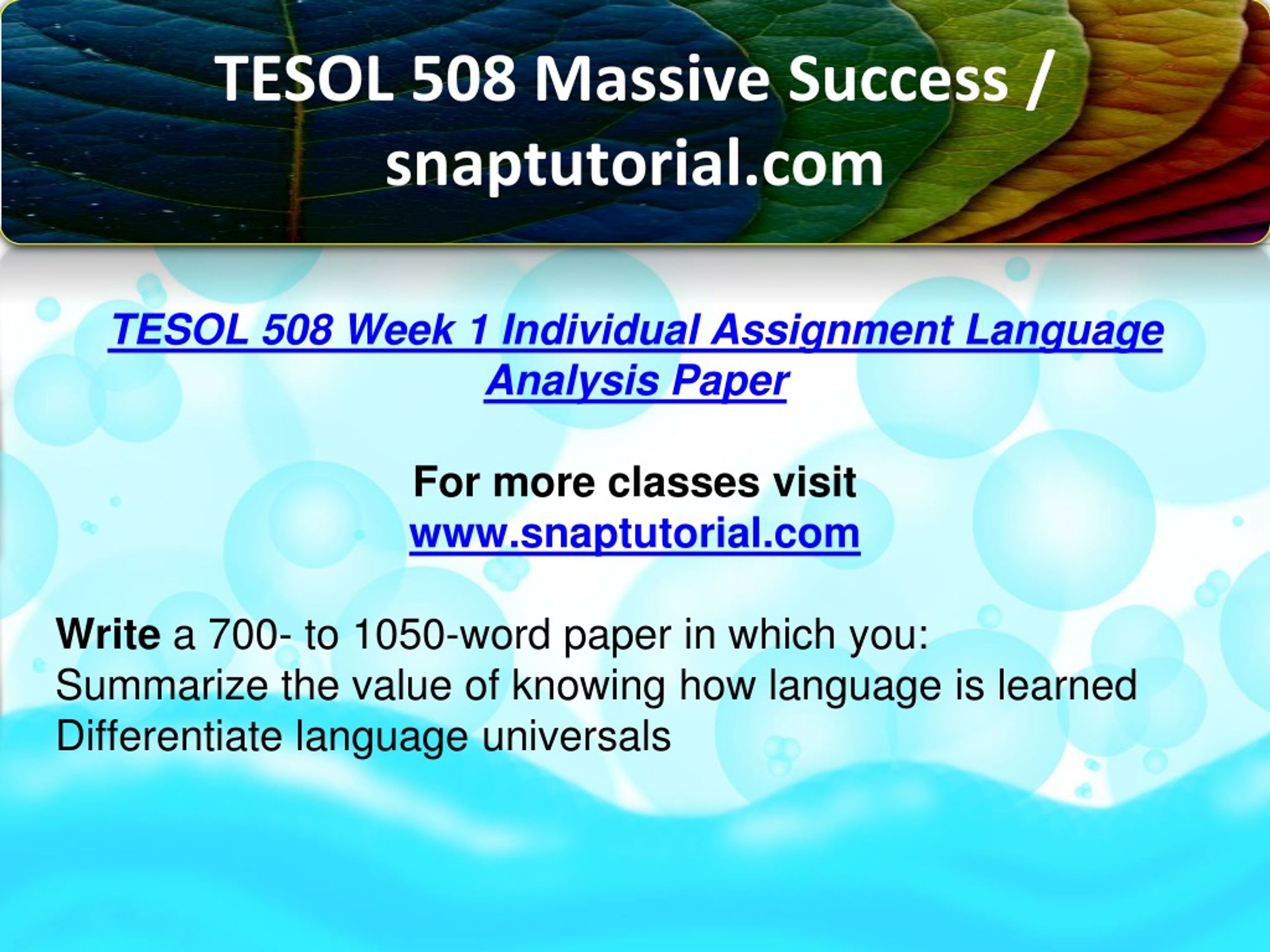 TESOL 508 Massive Success / snaptutorial.com

TESOL 508 Week 1 Individual Assignment Language Analysis Paper

For more classes visit
www.snaptutorial.com

Write a 700- to 1050-word paper in which you:
Summarize the value of knowing how language is learned
Differentiate language universals